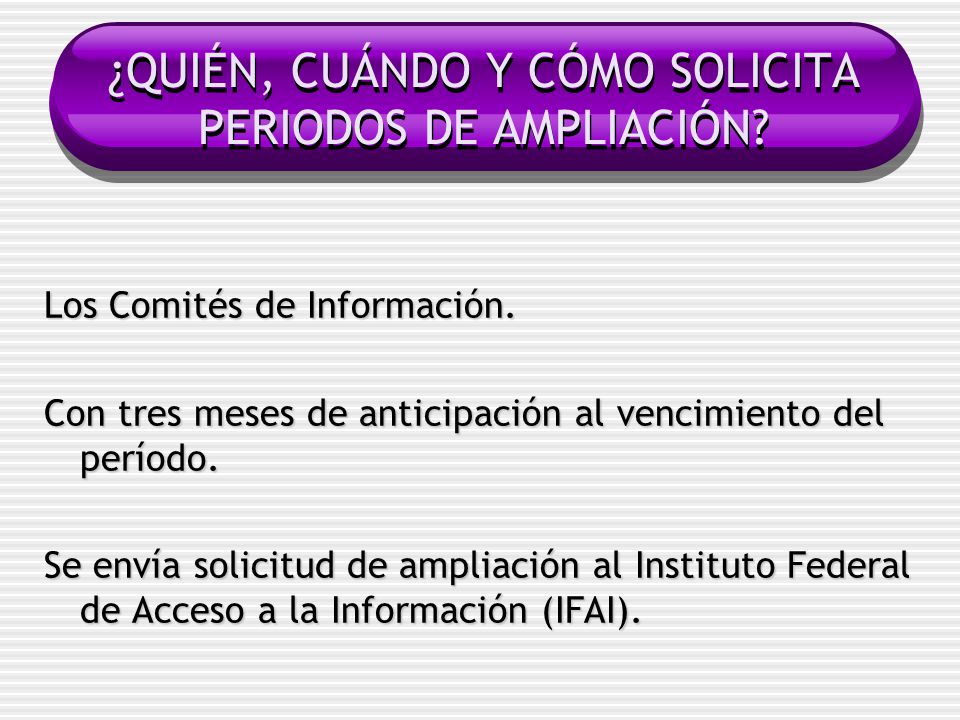 ¿QUIÉN, CUÁNDO Y CÓMO SOLICITA PERIODOS DE AMPLIACIÓN?

Los Comités de Información.

Con tres meses de anticipación al vencimiento del período.

Se envía solicitud de ampliación al Instituto Federal de Acceso a la Información (IFAI).